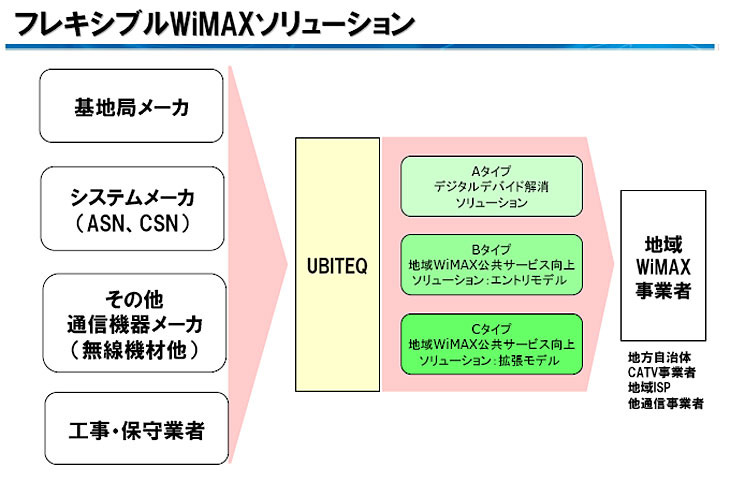 フレキシブルWiMAXソリューション

基地局メーカ

システムメーカ
（ASN、CSN）

その他
通信機器メーカ
（無線機材他）

工事・保守業者

UBITEQ

Aタイプ
デジタルデバイド解消
ソリューション

Bタイプ
地域WiMAX公共サービス向上
ソリューション：エントリモデル

Cタイプ
地域WiMAX公共サービス向上
ソリューション：拡張モデル

地域
WiMAX
事業者

地方自治体
CATV事業者
地域ISP
他通信事業者